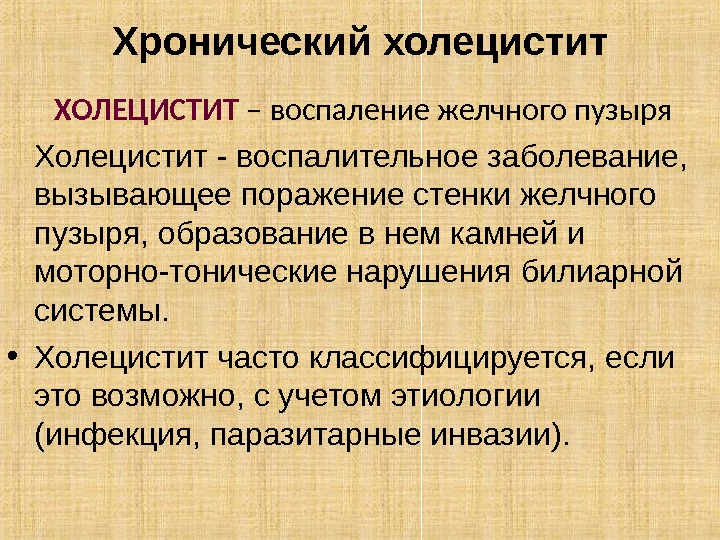 Хронический холецистит

ХОЛЕЦИСТИТ – воспаление желчного пузыря

Холецистит - воспалительное заболевание, вызывающее поражение стенки желчного пузыря, образование в нем камней и моторно-тонические нарушения билиарной системы.

• Холецистит часто классифицируется, если это возможно, с учетом этиологии (инфекция, паразитарные инвазии).